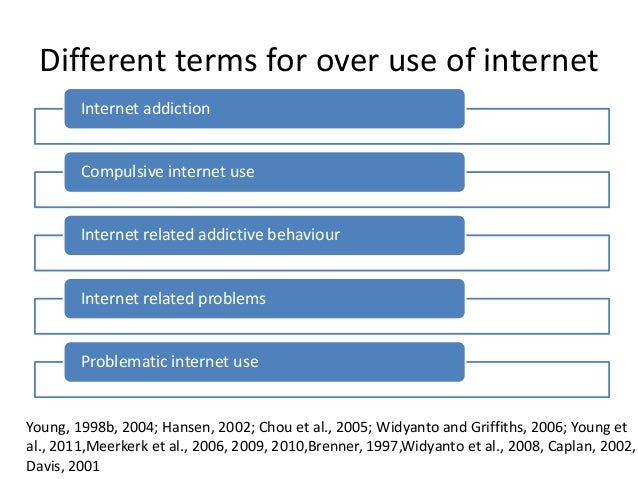 Different terms for over use of internet

Internet addiction

Compulsive internet use

Internet related addictive behaviour

Internet related problems

Problematic internet use

Young, 1998b, 2004; Hansen, 2002; Chou et al., 2005; Widyanto and Griffiths, 2006; Young et al., 2011,Meerkerk et al., 2006, 2009, 2010,Brenner, 1997,Widyanto et al., 2008, Caplan, 2002, Davis, 2001